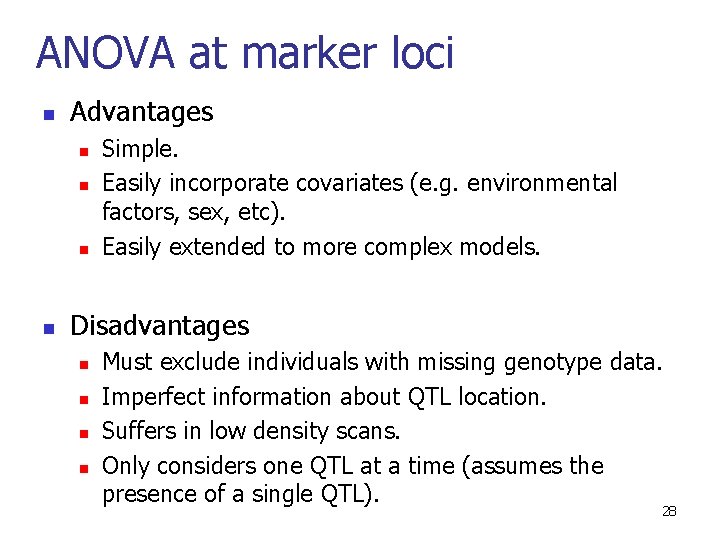 ANOVA at marker loci

- Advantages
  - Simple.
  - Easily incorporate covariates (e.g. environmental factors, sex, etc).
  - Easily extended to more complex models.

- Disadvantages
  - Must exclude individuals with missing genotype data.
  - Imperfect information about QTL location.
  - Suffers in low density scans.
  - Only considers one QTL at a time (assumes the presence of a single QTL).

28